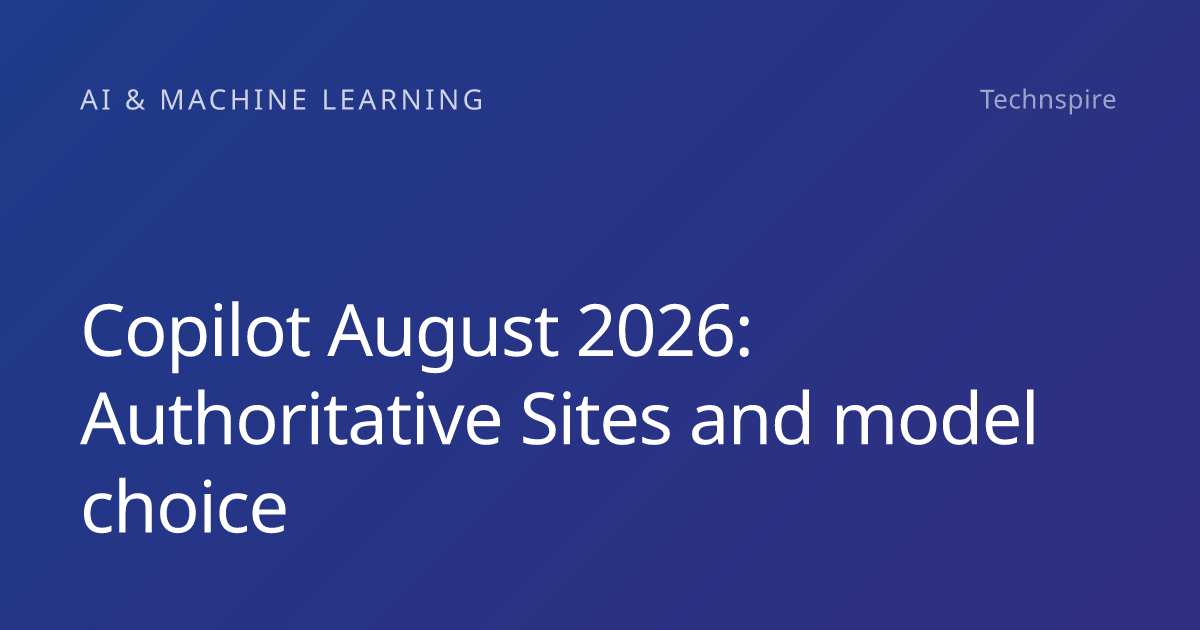 AI & MACHINE LEARNING

Technspire

Copilot August 2026: Authoritative Sites and model choice